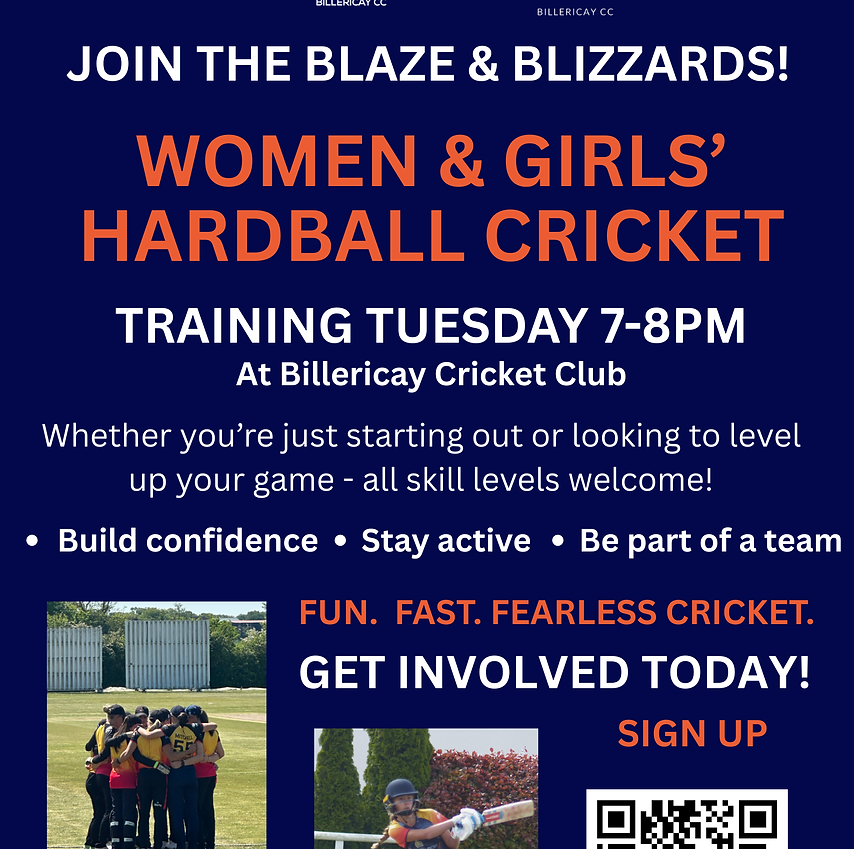 BILLERICAY CC

BILLERICAY CC

JOIN THE BLAZE & BLIZZARDS!

WOMEN & GIRLS' HARDBALL CRICKET

TRAINING TUESDAY 7-8PM
At Billericay Cricket Club

Whether you're just starting out or looking to level up your game - all skill levels welcome!

• Build confidence • Stay active • Be part of a team

FUN. FAST. FEARLESS CRICKET.

GET INVOLVED TODAY!

SIGN UP